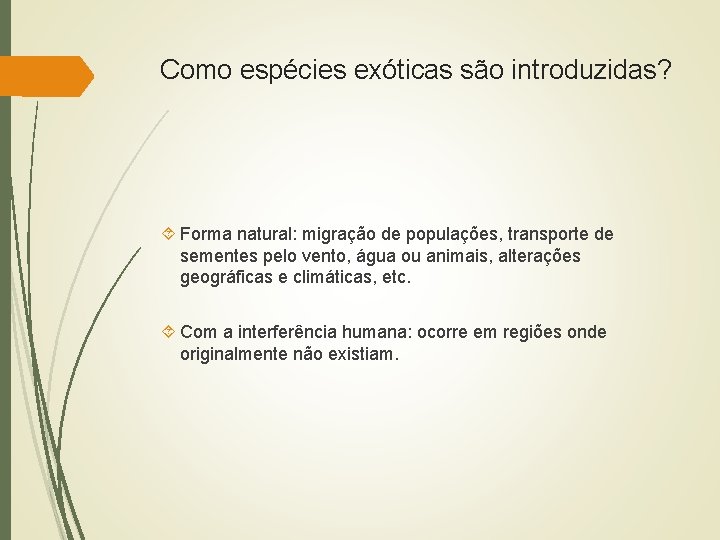 Como espécies exóticas são introduzidas?

Forma natural: migração de populações, transporte de sementes pelo vento, água ou animais, alterações geográficas e climáticas, etc.

Com a interferência humana: ocorre em regiões onde originalmente não existiam.